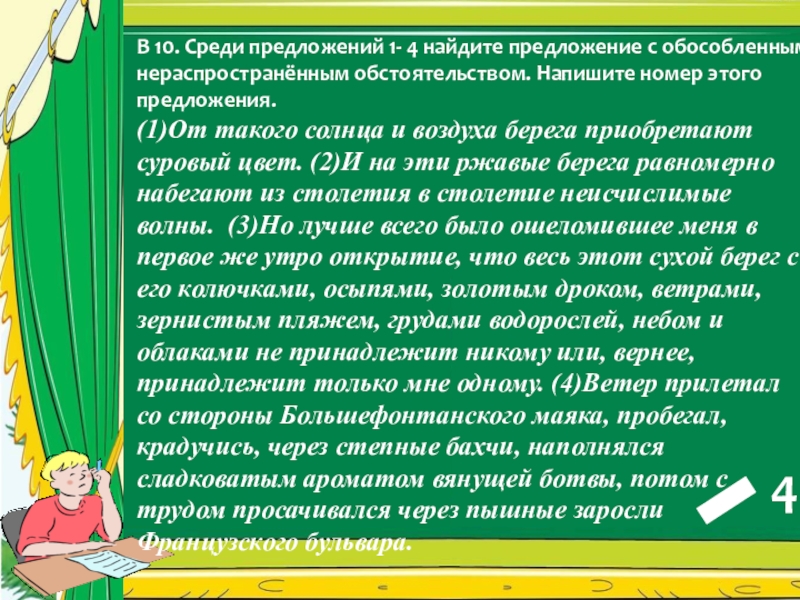 В 10. Среди предложений 1- 4 найдите предложение с обособленным нераспространённым обстоятельством. Напишите номер этого предложения.

(1)От такого солнца и воздуха берега приобретают суровый цвет. (2)И на эти ржавые берега равномерно набегают из столетия в столетие неисчислимые волны. (3)Но лучше всего было ошеломившее меня в первое же утро открытие, что весь этот сухой берег с его колючками, осыпями, золотым дроком, ветрами, зернистым пляжем, грудами водорослей, небом и облаками не принадлежит никому или, вернее, принадлежит только мне одному. (4)Ветер прилетал со стороны Большефонтанского маяка, пробегал, крадучись, через степные бахчи, наполнялся сладковатым ароматом вянущей ботвы, потом с трудом просачивался через пышные заросли Французского бульвара.

4